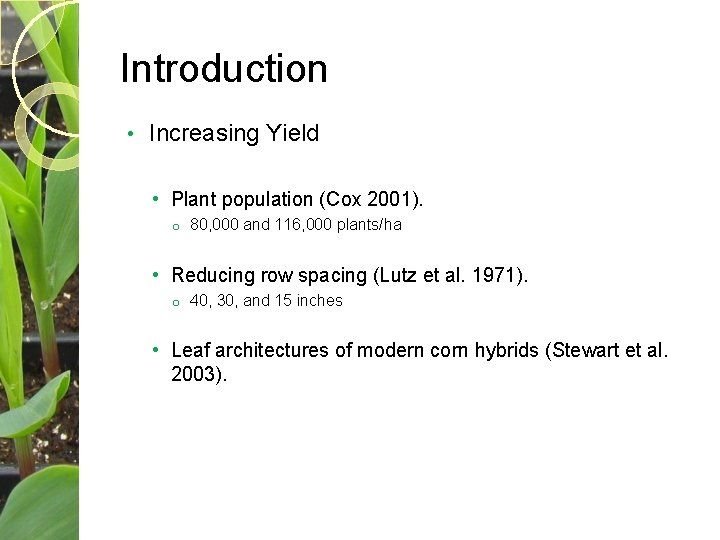 Introduction

• Increasing Yield

• Plant population (Cox 2001).
o 80,000 and 116,000 plants/ha

• Reducing row spacing (Lutz et al. 1971).
o 40, 30, and 15 inches

• Leaf architectures of modern corn hybrids (Stewart et al. 2003).